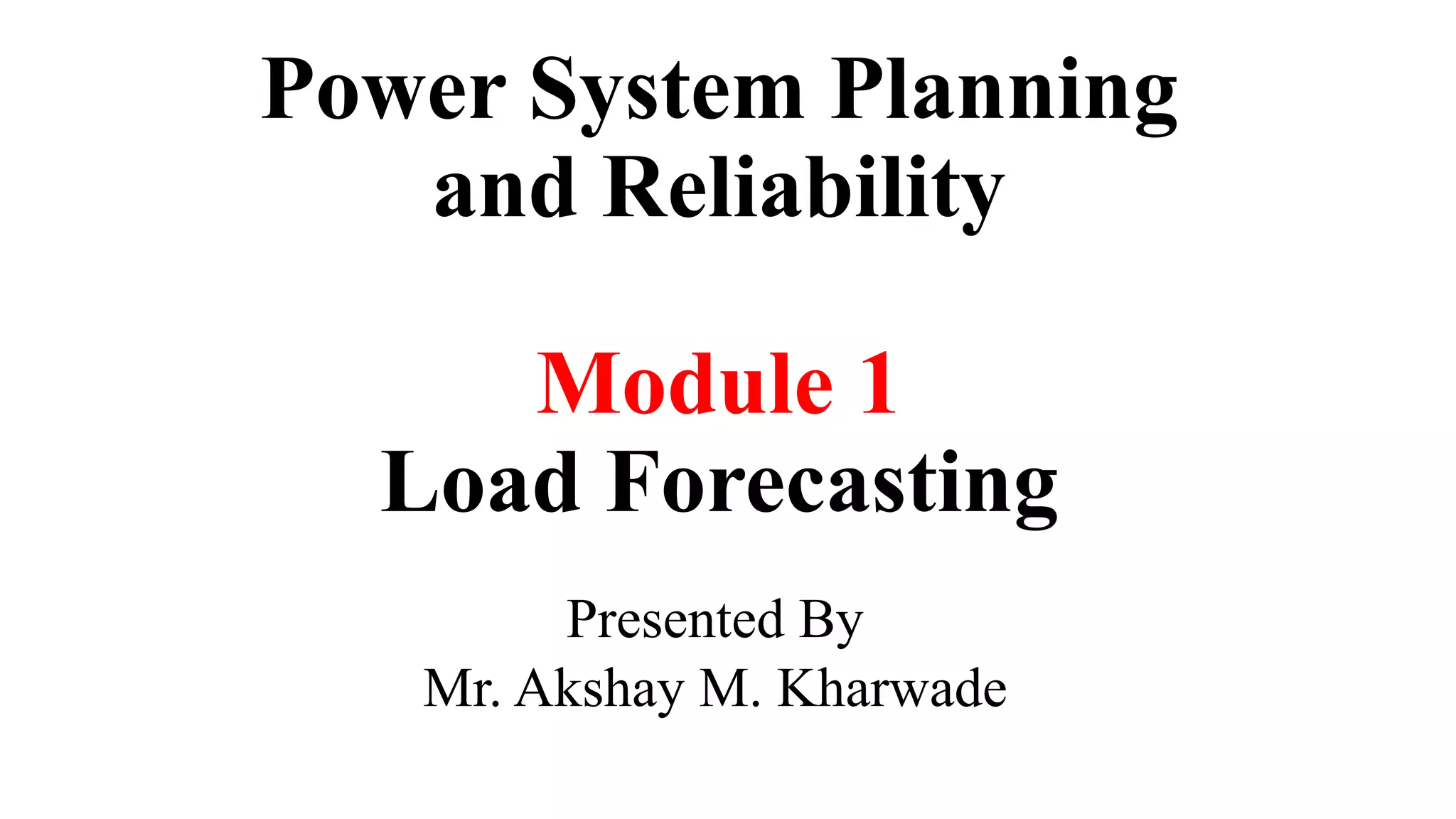 Power System Planning and Reliability

Module 1
Load Forecasting

Presented By
Mr. Akshay M. Kharwade